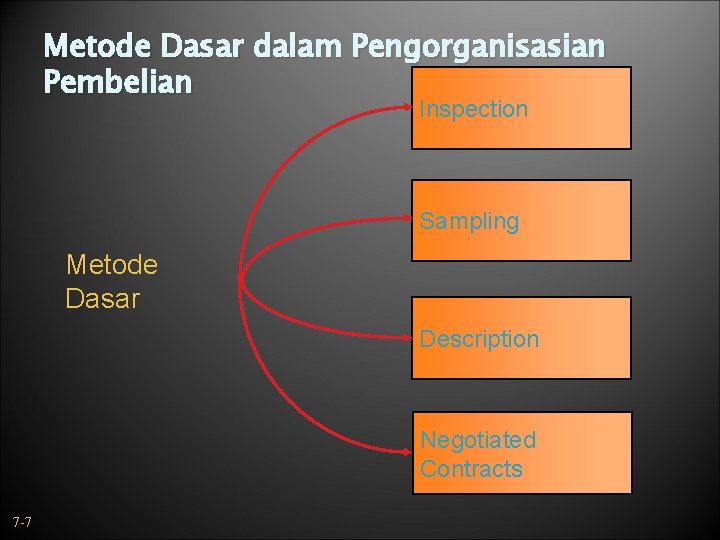 Metode Dasar dalam Pengorganisasian Pembelian

Metode Dasar

Inspection

Sampling

Description

Negotiated Contracts

7-7